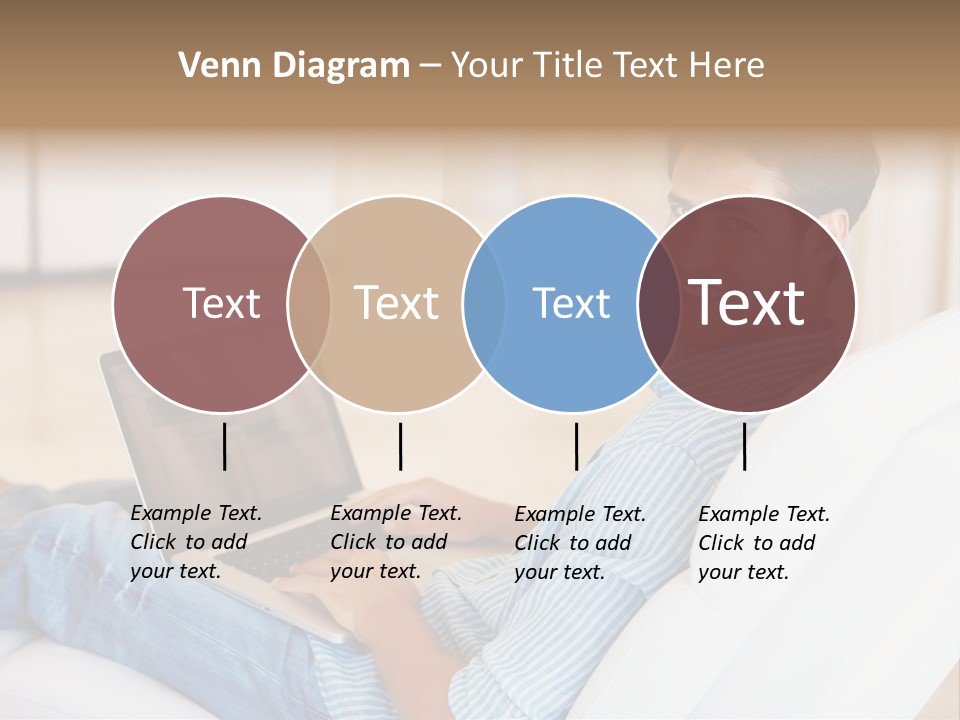 Venn Diagram – Your Title Text Here

Text

Text

Text

Text

Example Text. Click to add your text.

Example Text. Click to add your text.

Example Text. Click to add your text.

Example Text. Click to add your text.